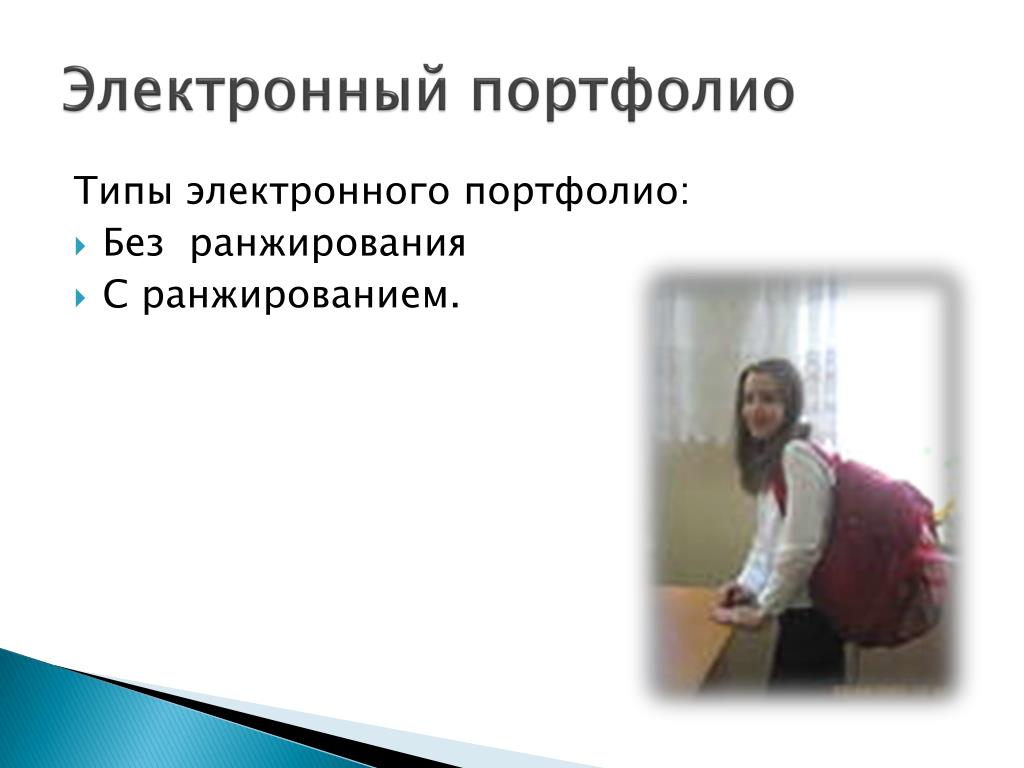 Электронный портфолио

Типы электронного портфолио:

Без  ранжирования

С ранжированием.